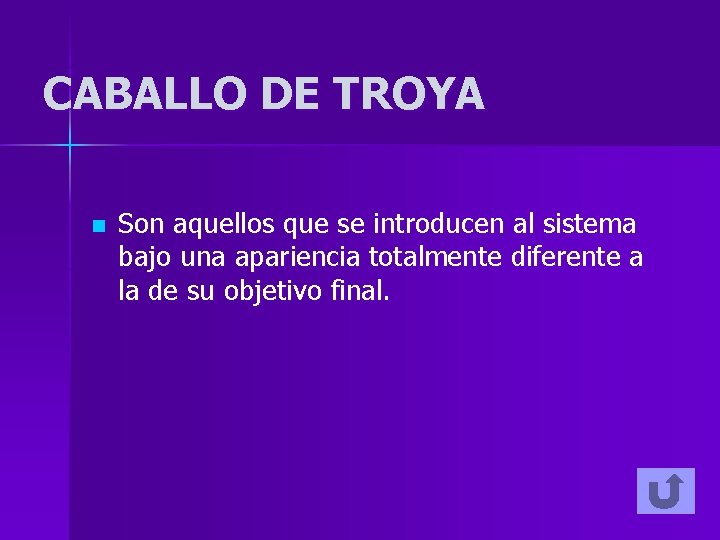 CABALLO DE TROYA

Son aquellos que se introducen al sistema bajo una apariencia totalmente diferente a la de su objetivo final.